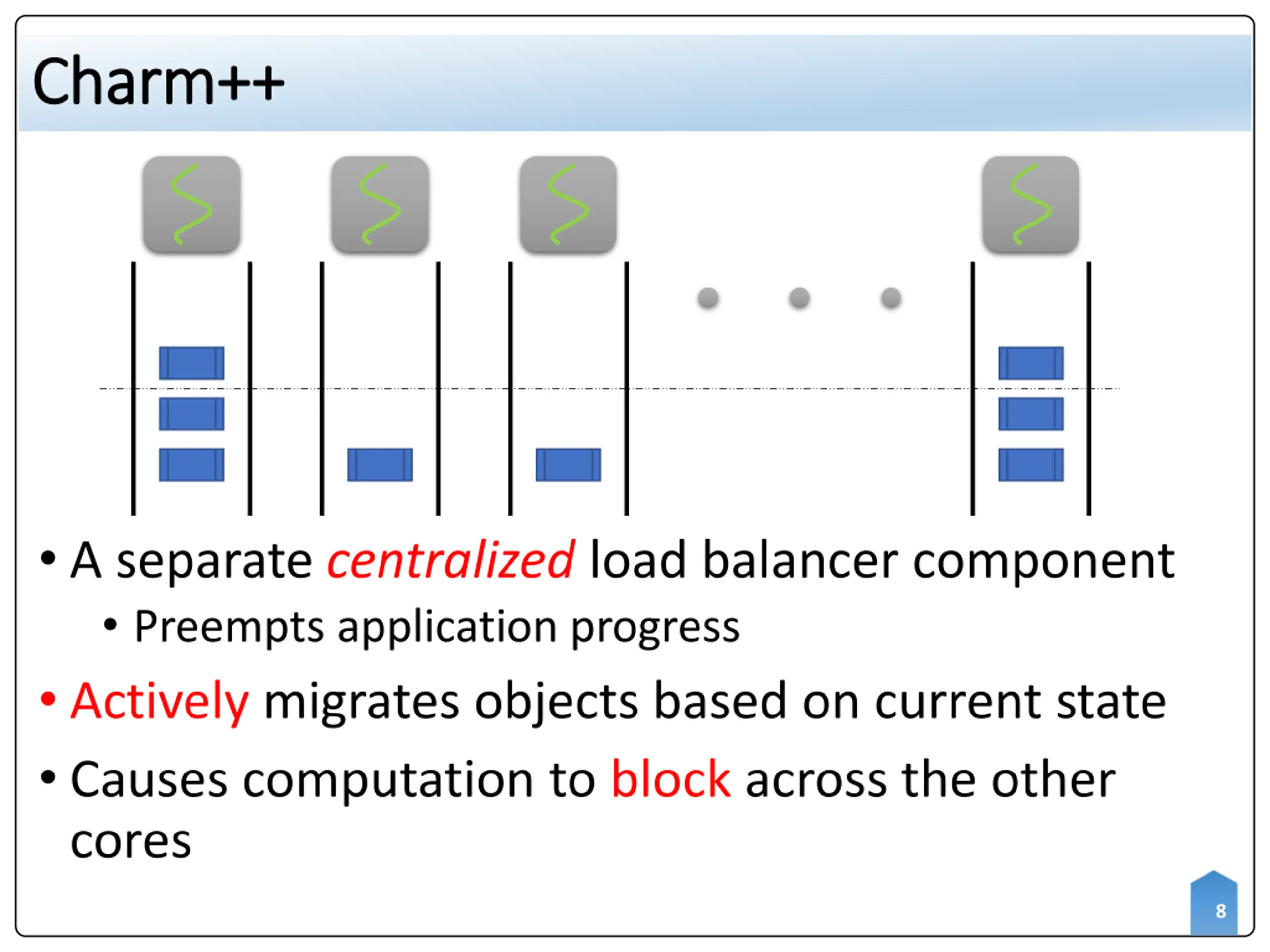 Charm++

• A separate centralized load balancer component

• Preempts application progress

• Actively migrates objects based on current state

• Causes computation to block across the other cores

8